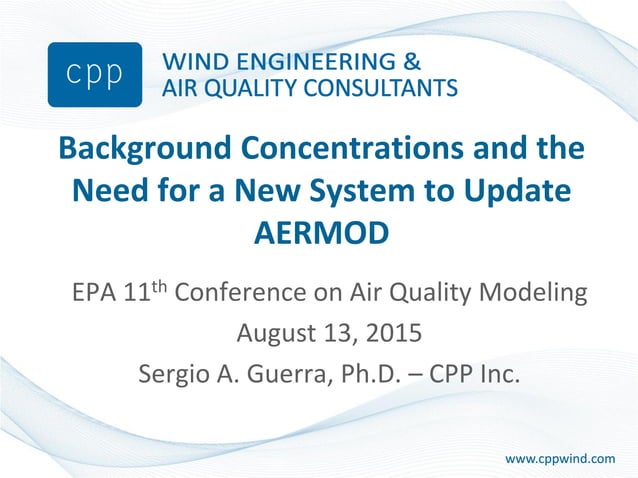 cpp
WIND ENGINEERING &
AIR QUALITY CONSULTANTS

Background Concentrations and the Need for a New System to Update AERMOD

EPA 11$^{th}$ Conference on Air Quality Modeling
August 13, 2015
Sergio A. Guerra, Ph.D. – CPP Inc.

www.cppwind.com